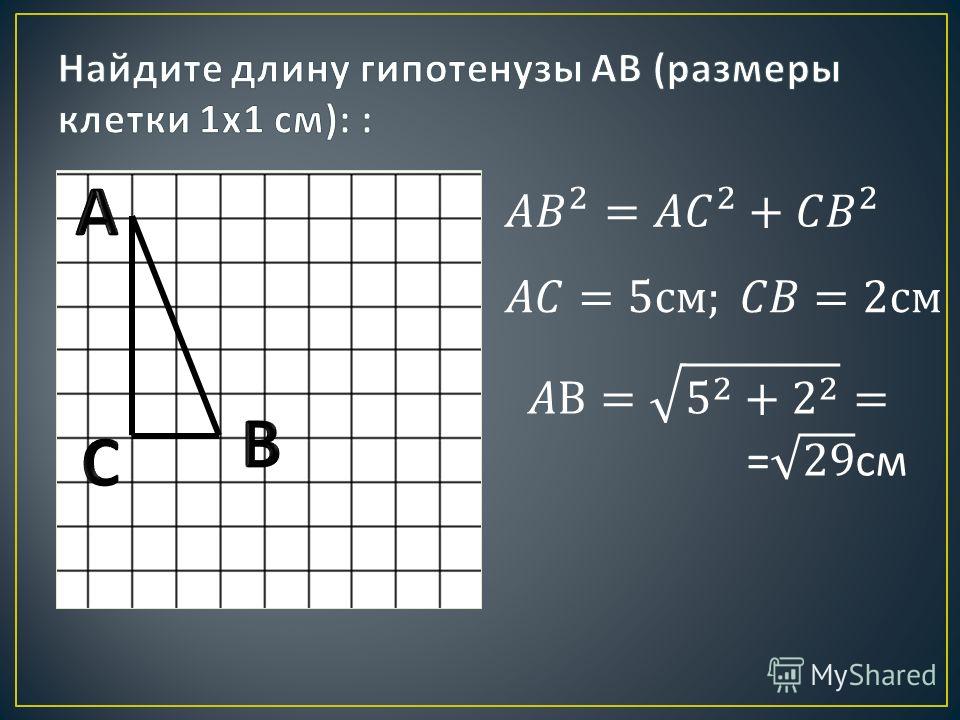 Найдите длину гипотенузы АВ (размеры клетки 1х1 см): :

A

C

B

$AB^2 = AC^2 + CB^2$

$AC = 5$см; $CB = 2$см

$AB = \sqrt{5^2 + 2^2} =$
$=\sqrt{29}$см

MyShared